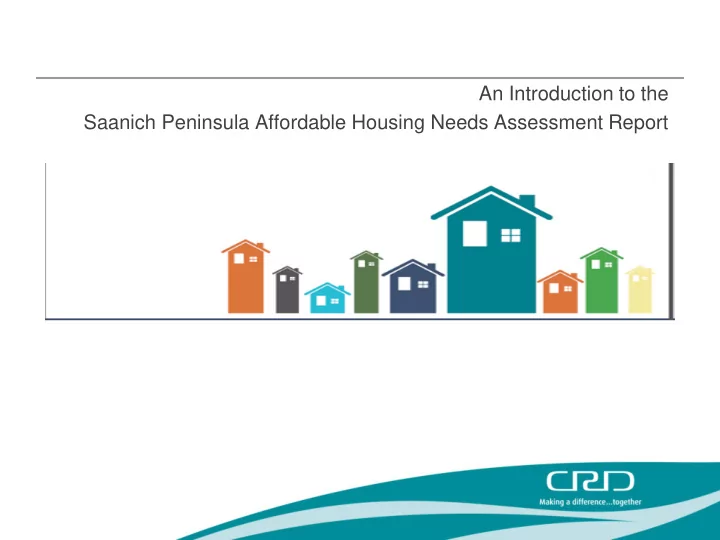 An Introduction to the
Saanich Peninsula Affordable Housing Needs Assessment Report

CRD
Making a difference...together